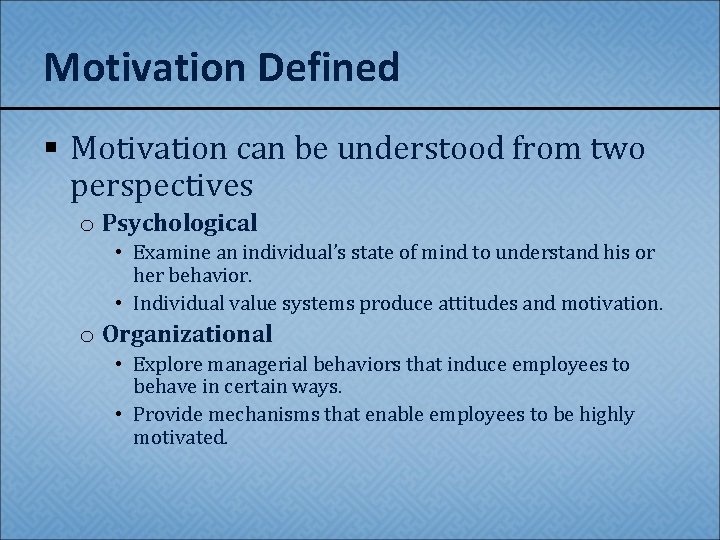 Motivation Defined

▪ Motivation can be understood from two perspectives

o Psychological

• Examine an individual's state of mind to understand his or her behavior.

• Individual value systems produce attitudes and motivation.

o Organizational

• Explore managerial behaviors that induce employees to behave in certain ways.

• Provide mechanisms that enable employees to be highly motivated.